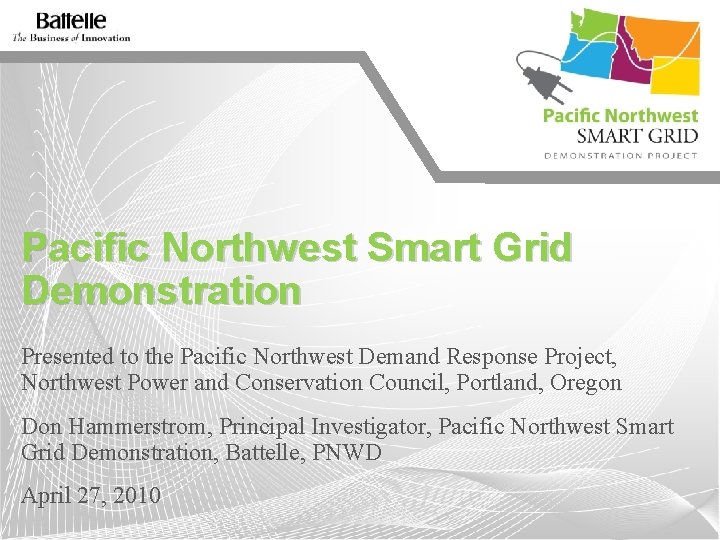 Battelle
The Business of Innovation

Pacific Northwest
SMART GRID
DEMONSTRATION PROJECT

Pacific Northwest Smart Grid Demonstration

Presented to the Pacific Northwest Demand Response Project, Northwest Power and Conservation Council, Portland, Oregon

Don Hammerstrom, Principal Investigator, Pacific Northwest Smart Grid Demonstration, Battelle, PNWD

April 27, 2010